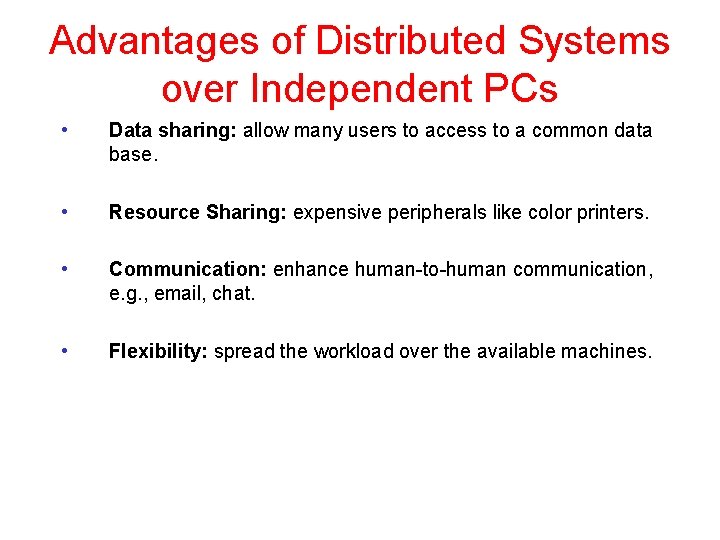 Advantages of Distributed Systems over Independent PCs

• Data sharing: allow many users to access to a common data base.

• Resource Sharing: expensive peripherals like color printers.

• Communication: enhance human-to-human communication, e.g., email, chat.

• Flexibility: spread the workload over the available machines.